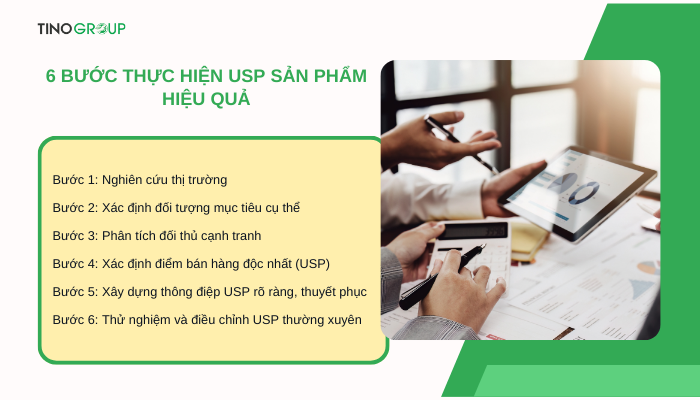 TINOGROUP

6 BƯỚC THỰC HIỆN USP SẢN PHẨM HIỆU QUẢ

Bước 1: Nghiên cứu thị trường

Bước 2: Xác định đối tượng mục tiêu cụ thể

Bước 3: Phân tích đối thủ cạnh tranh

Bước 4: Xác định điểm bán hàng độc nhất (USP)

Bước 5: Xây dựng thông điệp USP rõ ràng, thuyết phục

Bước 6: Thử nghiệm và điều chỉnh USP thường xuyên